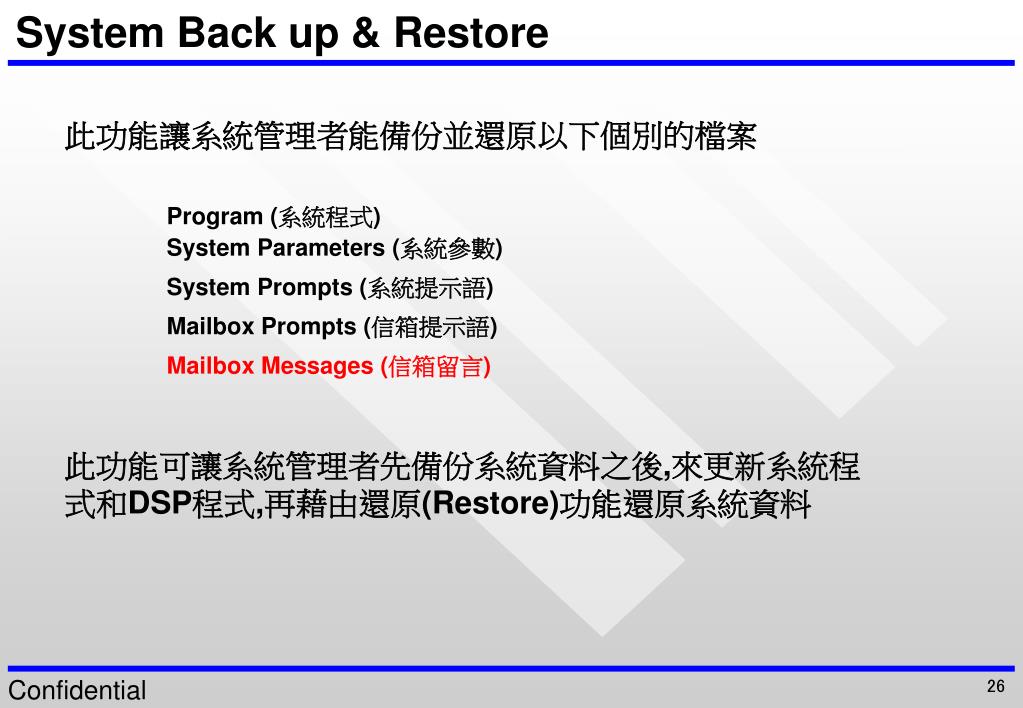 System Back up & Restore

此功能讓系統管理者能備份並還原以下個別的檔案

Program (系統程式)
System Parameters (系統參數)
System Prompts (系統提示語)
Mailbox Prompts (信箱提示語)
Mailbox Messages (信箱留言)

此功能可讓系統管理者先備份系統資料之後,來更新系統程式和DSP程式,再藉由還原(Restore)功能還原系統資料

Confidential

26